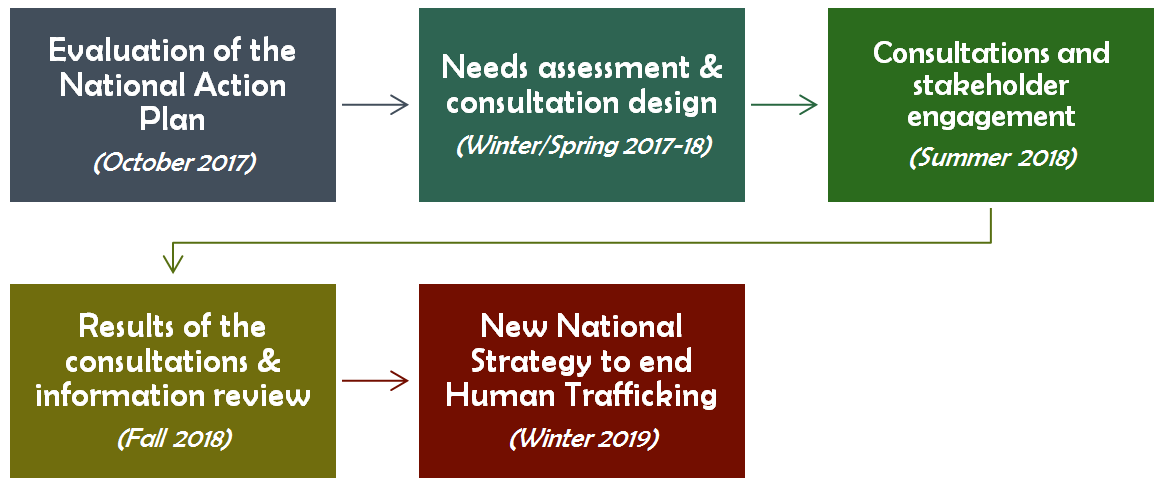 Evaluation of the National Action Plan
(October 2017)

Needs assessment & consultation design
(Winter/Spring 2017-18)

Consultations and stakeholder engagement
(Summer 2018)

Results of the consultations & information review
(Fall 2018)

New National Strategy to end Human Trafficking
(Winter 2019)